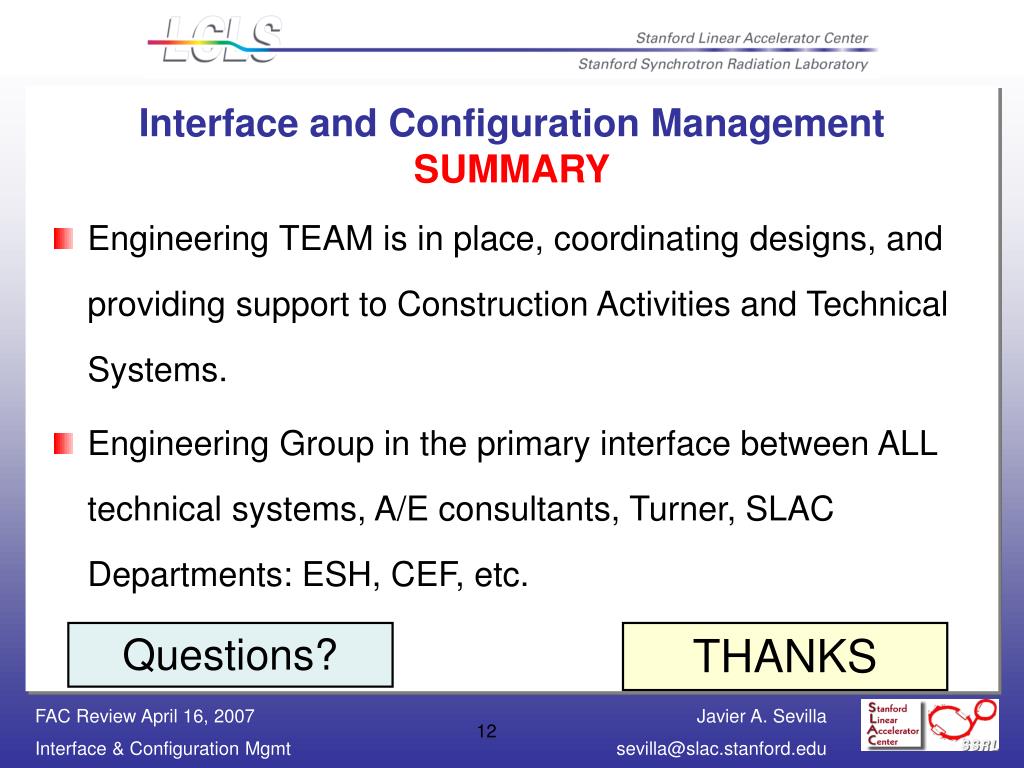 LCLS

Stanford Linear Accelerator Center
Stanford Synchrotron Radiation Laboratory

Interface and Configuration Management
SUMMARY

Engineering TEAM is in place, coordinating designs, and providing support to Construction Activities and Technical Systems.

Engineering Group in the primary interface between ALL technical systems, A/E consultants, Turner, SLAC Departments: ESH, CEF, etc.

Questions?

THANKS

FAC Review April 16, 2007
Interface & Configuration Mgmt

12

Javier A. Sevilla
sevilla@slac.stanford.edu

Stanford Linear Accelerator Center

SSRL